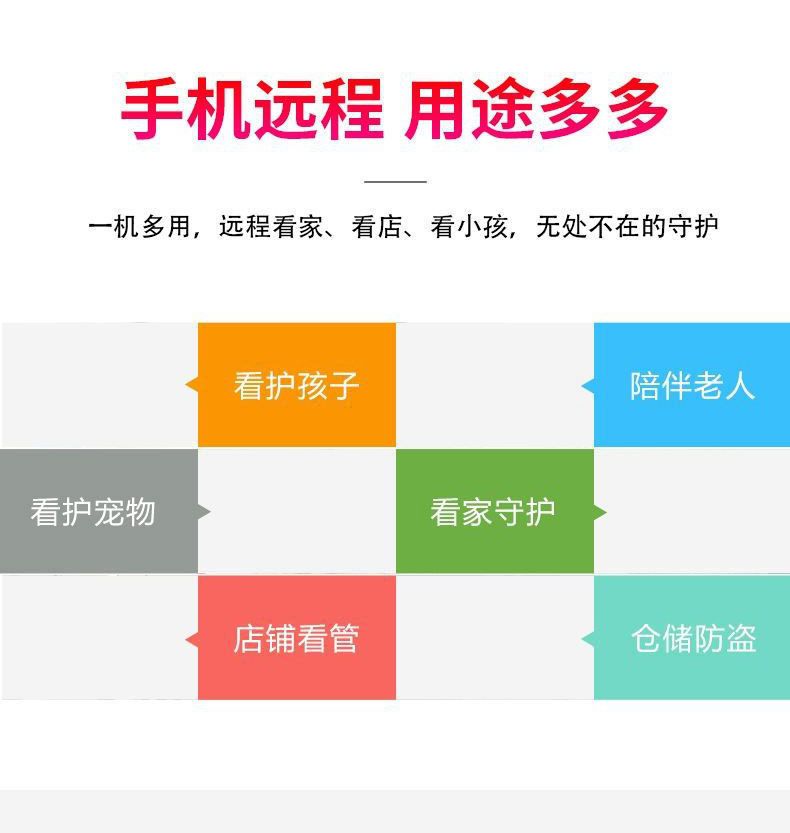 手机远程 用途多多

一机多用，远程看家、看店、看小孩，无处不在的守护

看护孩子

陪伴老人

看护宠物

看家守护

店铺看管

仓储防盗